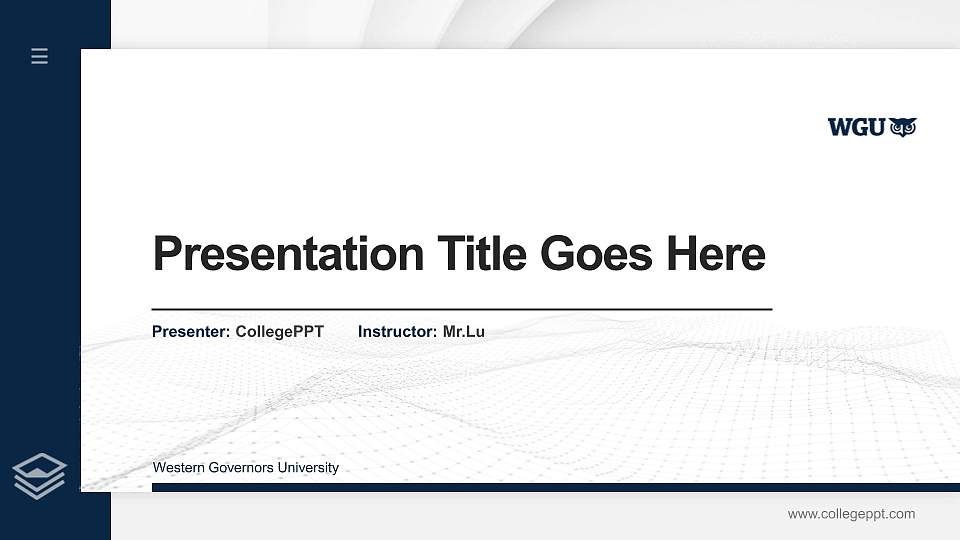 WGU

Presentation Title Goes Here

Presenter: CollegePPT Instructor: Mr.Lu

Western Governors University

www.collegeppt.com